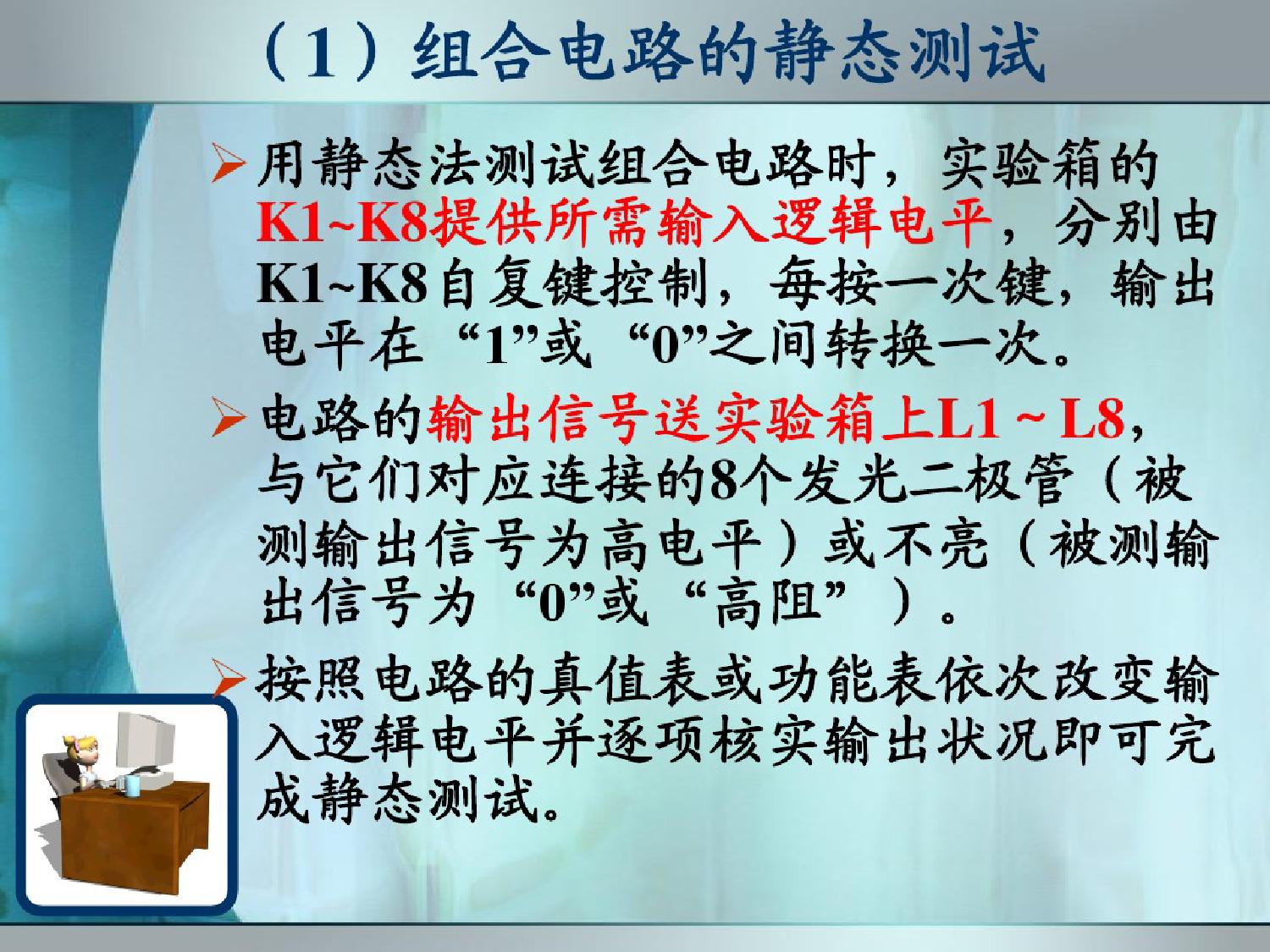 （1）组合电路的静态测试

➢用静态法测试组合电路时，实验箱的K1~K8提供所需输入逻辑电平，分别由K1~K8自复键控制，每按一次键，输出电平在“1”或“0”之间转换一次。

➢电路的输出信号送实验箱上L1 ~ L8，与它们对应连接的8个发光二极管（被测输出信号为高电平）或不亮（被测输出信号为“0”或“高阻”）。

➢按照电路的真值表或功能表依次改变输入逻辑电平并逐项核实输出状况即可完成静态测试。